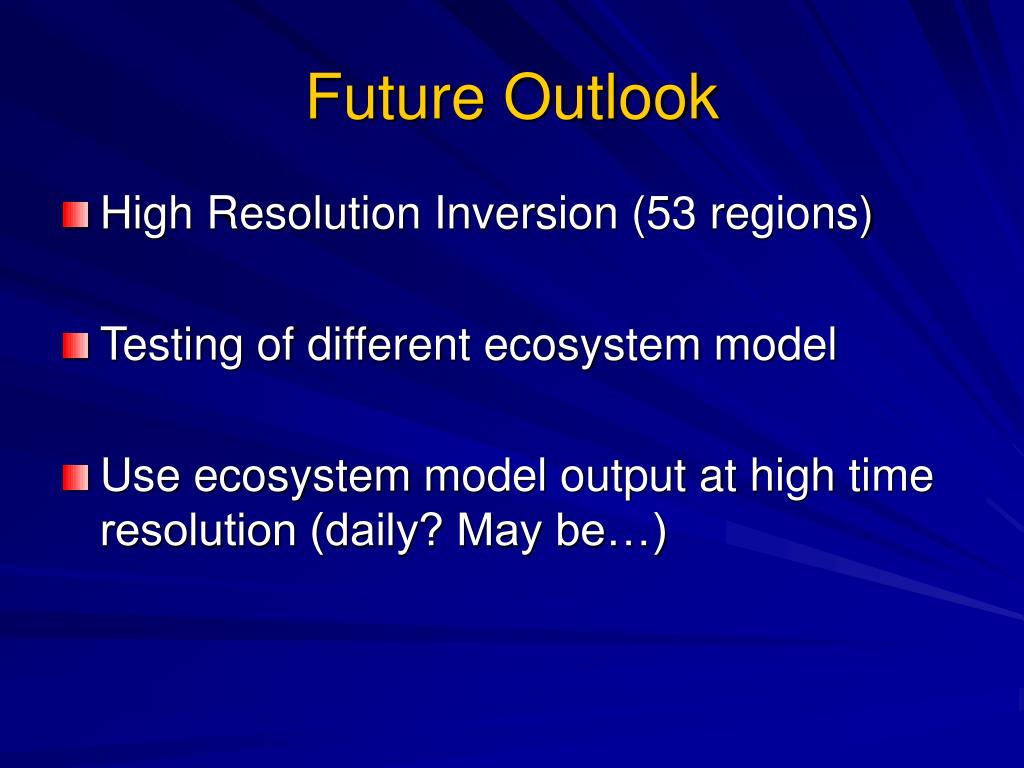 Future Outlook

High Resolution Inversion (53 regions)

Testing of different ecosystem model

Use ecosystem model output at high time resolution (daily? May be…)